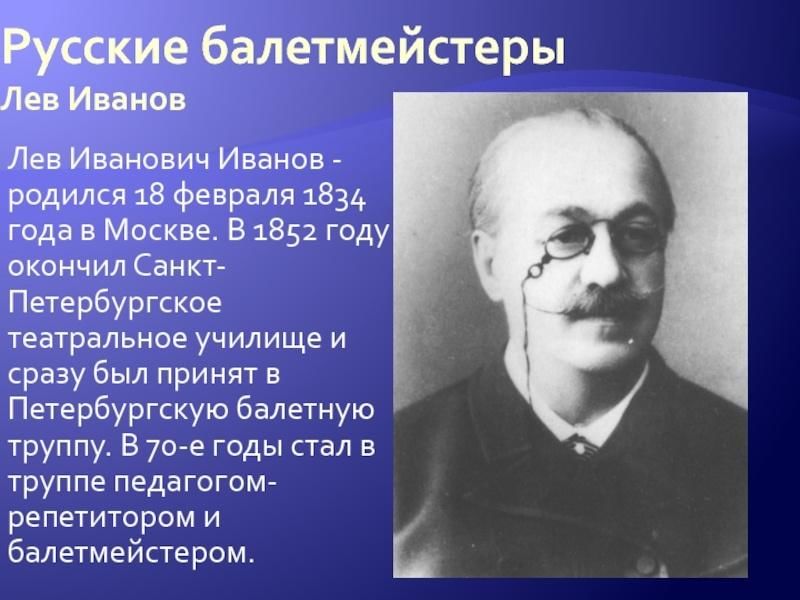 Русские балетмейстеры
Лев Иванов

Лев Иванович Иванов - родился 18 февраля 1834 года в Москве. В 1852 году окончил Санкт-Петербургское театральное училище и сразу был принят в Петербургскую балетную труппу. В 70-е годы стал в труппе педагогом-репетитором и балетмейстером.